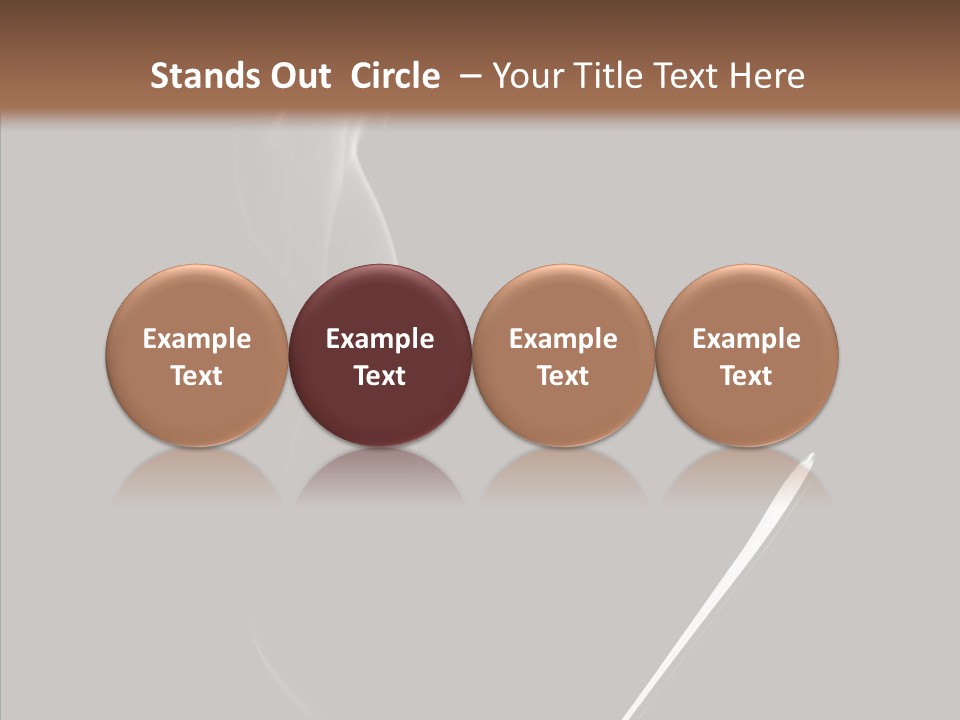 Stands Out Circle – Your Title Text Here

Example Text

Example Text

Example Text

Example Text